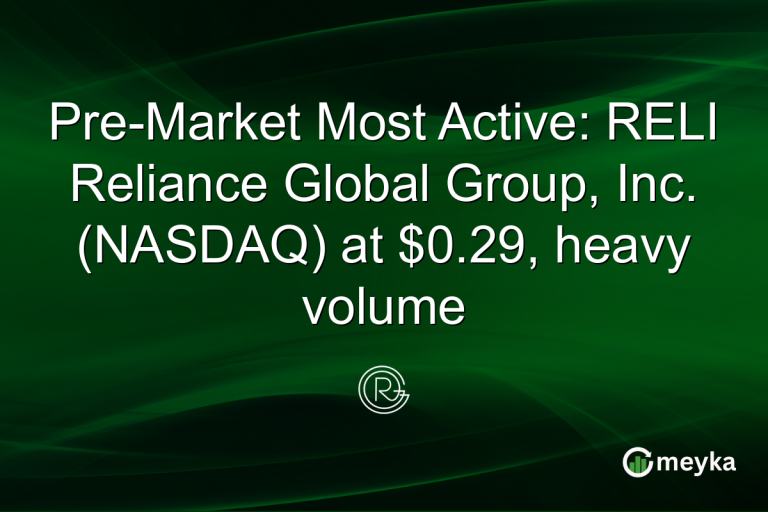 Pre-Market Most Active: RELI Reliance Global Group, Inc. (NASDAQ) at $0.29, heavy volume

meyka